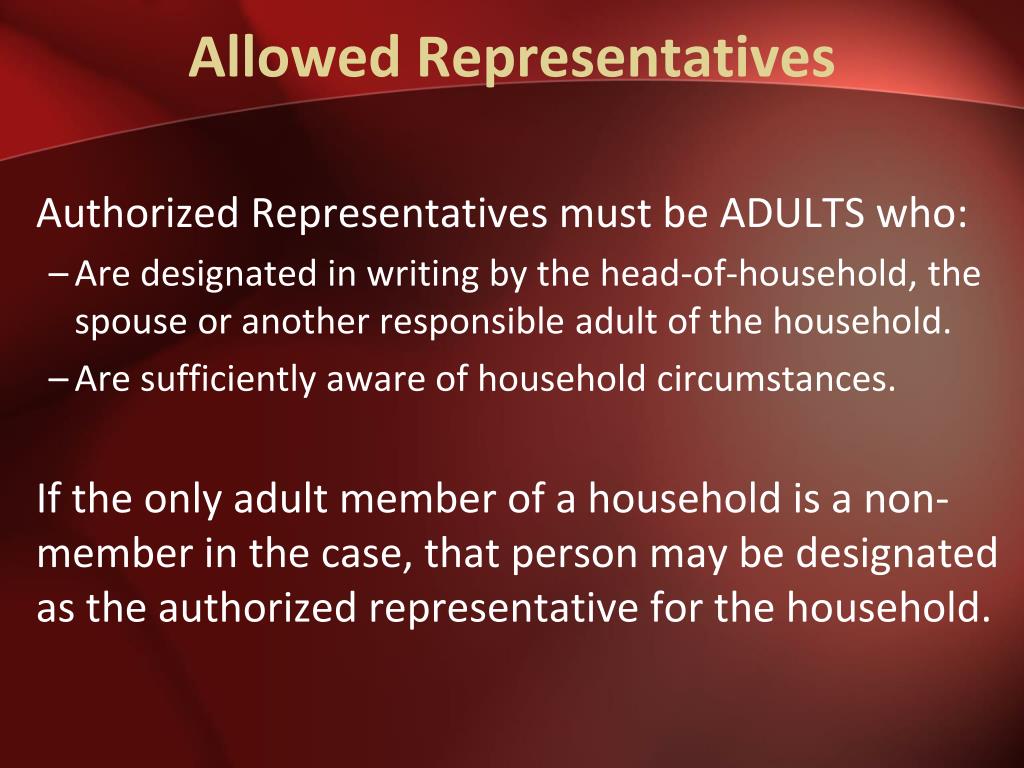 Allowed Representatives

Authorized Representatives must be ADULTS who:
– Are designated in writing by the head-of-household, the spouse or another responsible adult of the household.
– Are sufficiently aware of household circumstances.

If the only adult member of a household is a non-member in the case, that person may be designated as the authorized representative for the household.